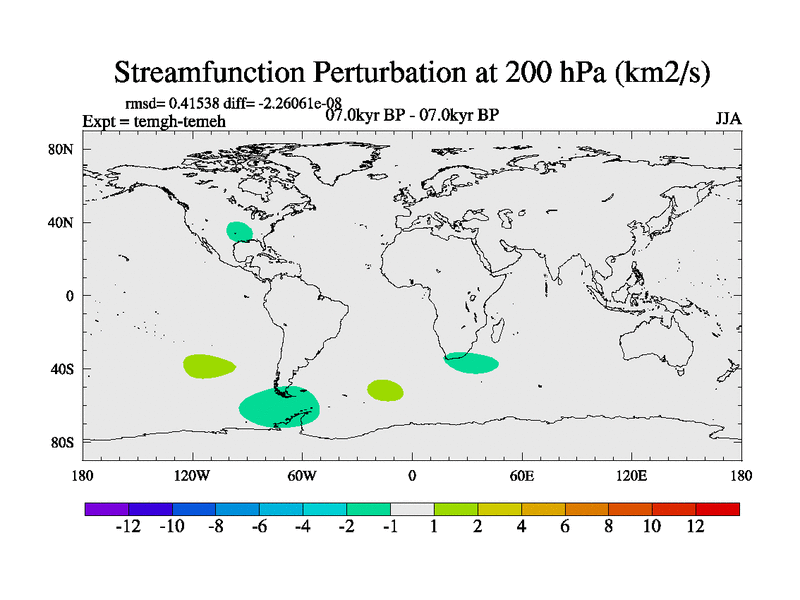 Streamfunction Perturbation at 200 hPa (km2/s)

rmsd= 0.41538 diff= -2.26061e-08
Expt = temgh-temeh
07.0kyr BP - 07.0kyr BP
JJA

80N
40N
0
40S
80S

180
120W
60W
0
60E
120E
180

-12 -10 -8 -6 -4 -2 -1 1 2 4 6 8 10 12